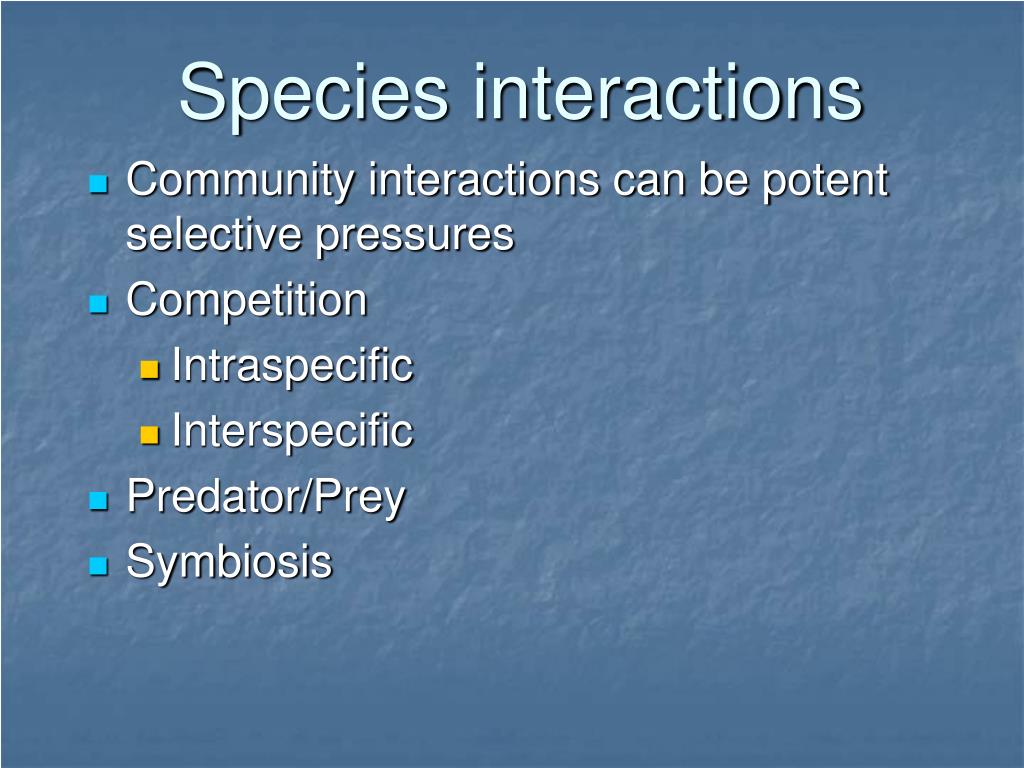 Species interactions

- Community interactions can be potent selective pressures
- Competition
  - Intraspecific
  - Interspecific
- Predator/Prey
- Symbiosis